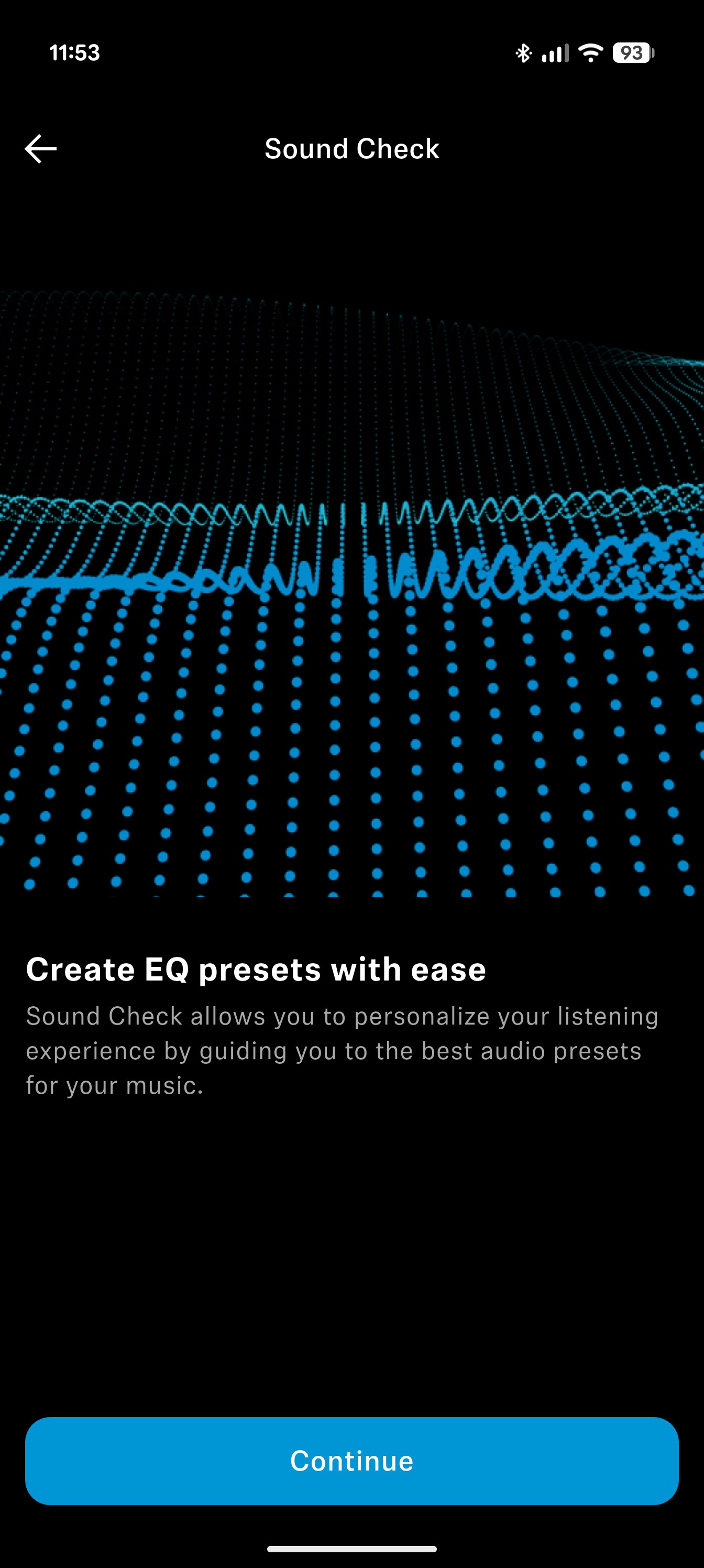 11:53

93

Sound Check

Create EQ presets with ease

Sound Check allows you to personalize your listening experience by guiding you to the best audio presets for your music.

Continue